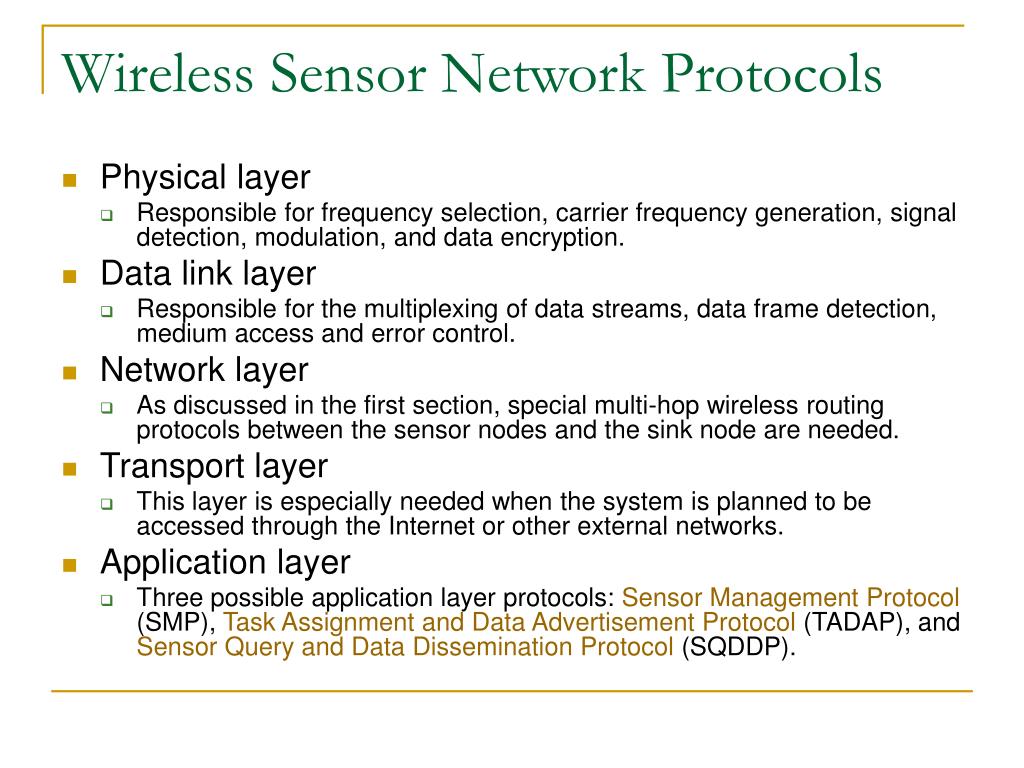 Wireless Sensor Network Protocols

Physical layer

Responsible for frequency selection, carrier frequency generation, signal detection, modulation, and data encryption.

Data link layer

Responsible for the multiplexing of data streams, data frame detection, medium access and error control.

Network layer

As discussed in the first section, special multi-hop wireless routing protocols between the sensor nodes and the sink node are needed.

Transport layer

This layer is especially needed when the system is planned to be accessed through the Internet or other external networks.

Application layer

Three possible application layer protocols: Sensor Management Protocol (SMP), Task Assignment and Data Advertisement Protocol (TADAP), and Sensor Query and Data Dissemination Protocol (SQDDP).